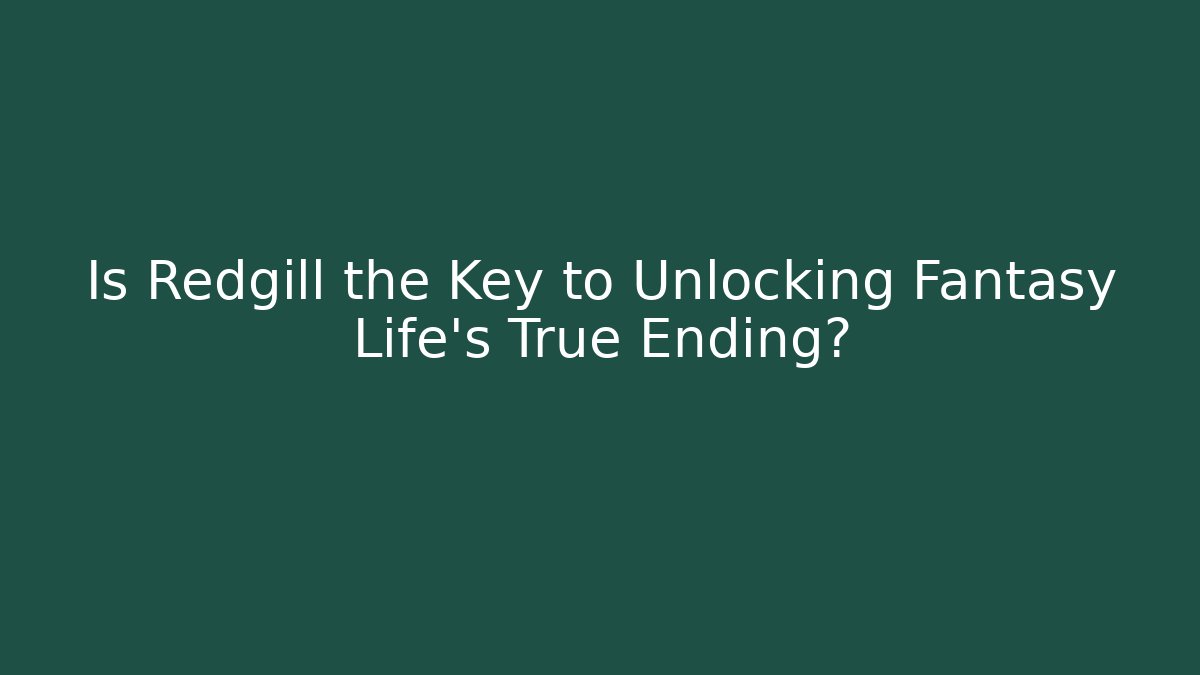 Is Redgill the Key to Unlocking Fantasy Life's True Ending?